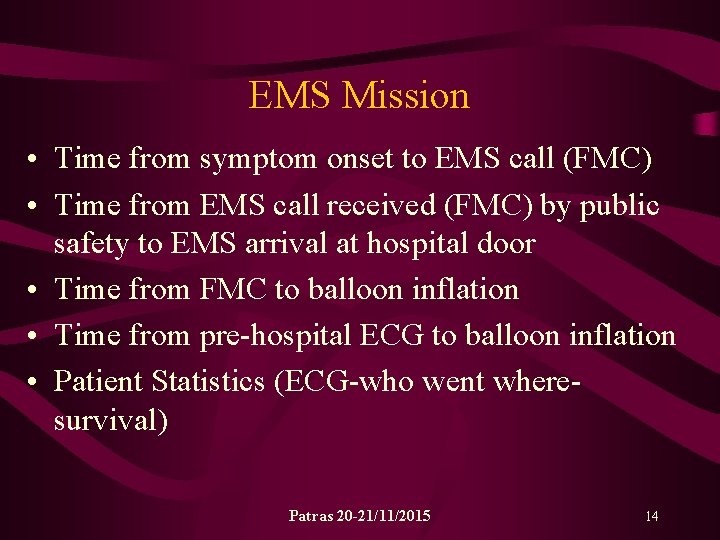 EMS Mission

• Time from symptom onset to EMS call (FMC)
• Time from EMS call received (FMC) by public safety to EMS arrival at hospital door
• Time from FMC to balloon inflation
• Time from pre-hospital ECG to balloon inflation
• Patient Statistics (ECG-who went where-survival)

Patras 20-21/11/2015

14